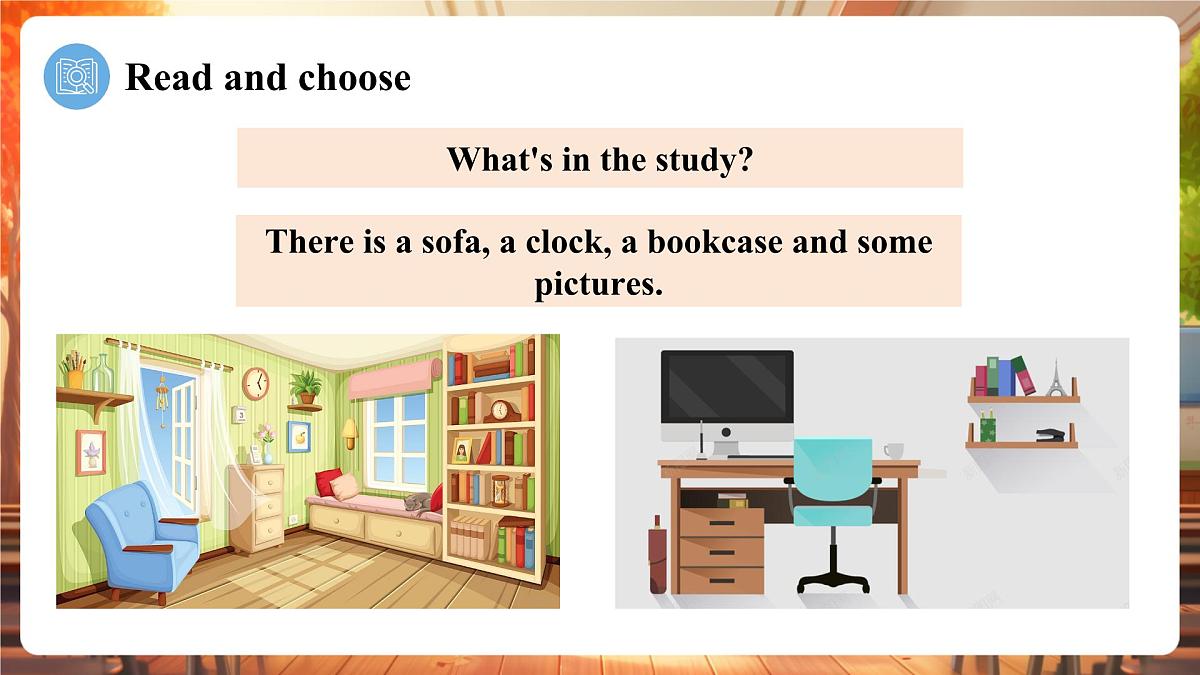 Read and choose

What's in the study?

There is a sofa, a clock, a bookcase and some pictures.